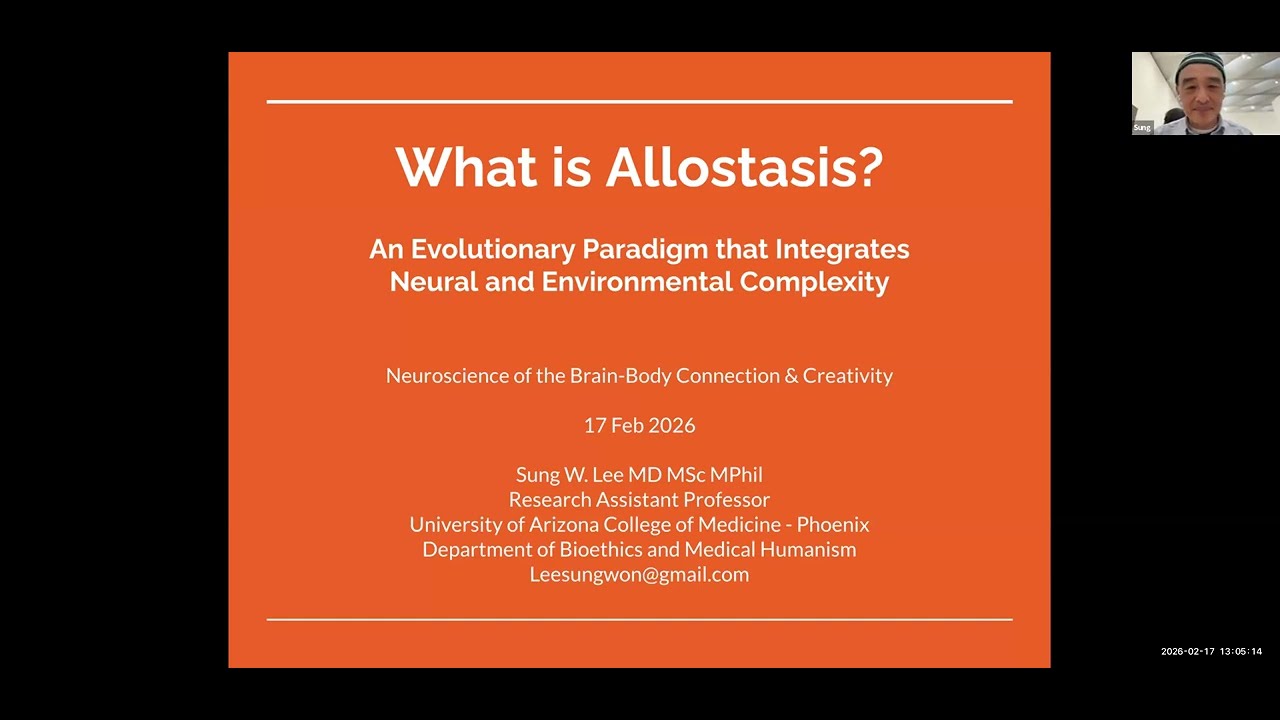 Sung

What is Allostasis?

An Evolutionary Paradigm that Integrates Neural and Environmental Complexity

Neuroscience of the Brain-Body Connection & Creativity

17 Feb 2026

Sung W. Lee MD MSc MPhil
Research Assistant Professor
University of Arizona College of Medicine - Phoenix
Department of Bioethics and Medical Humanism
Leesungwon@gmail.com

2026-02-17 13:05:14